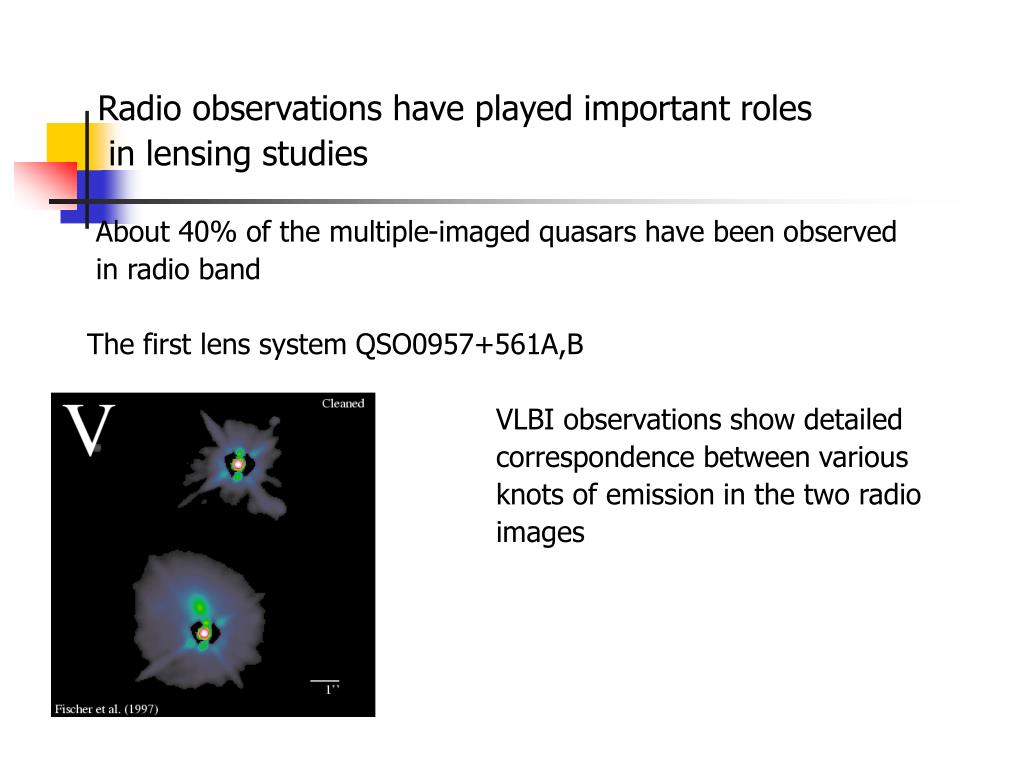 Radio observations have played important roles in lensing studies

About 40% of the multiple-imaged quasars have been observed in radio band

The first lens system QSO0957+561A,B

V

Cleaned

1''

Fischer et al. (1997)

VLBI observations show detailed correspondence between various knots of emission in the two radio images